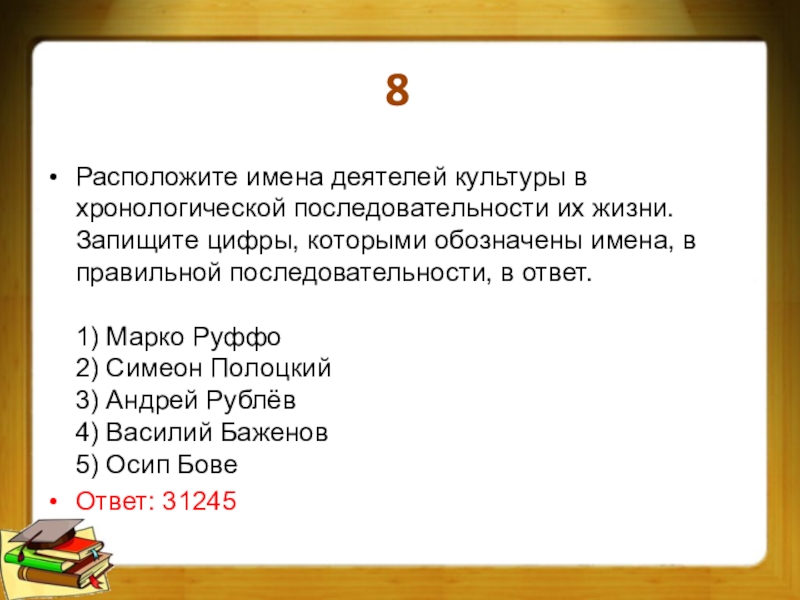 8

• Расположите имена деятелей культуры в хронологической последовательности их жизни. Запищите цифры, которыми обозначены имена, в правильной последовательности, в ответ.

1) Марко Руффо
2) Симеон Полоцкий
3) Андрей Рублёв
4) Василий Баженов
5) Осип Бове

• Ответ: 31245